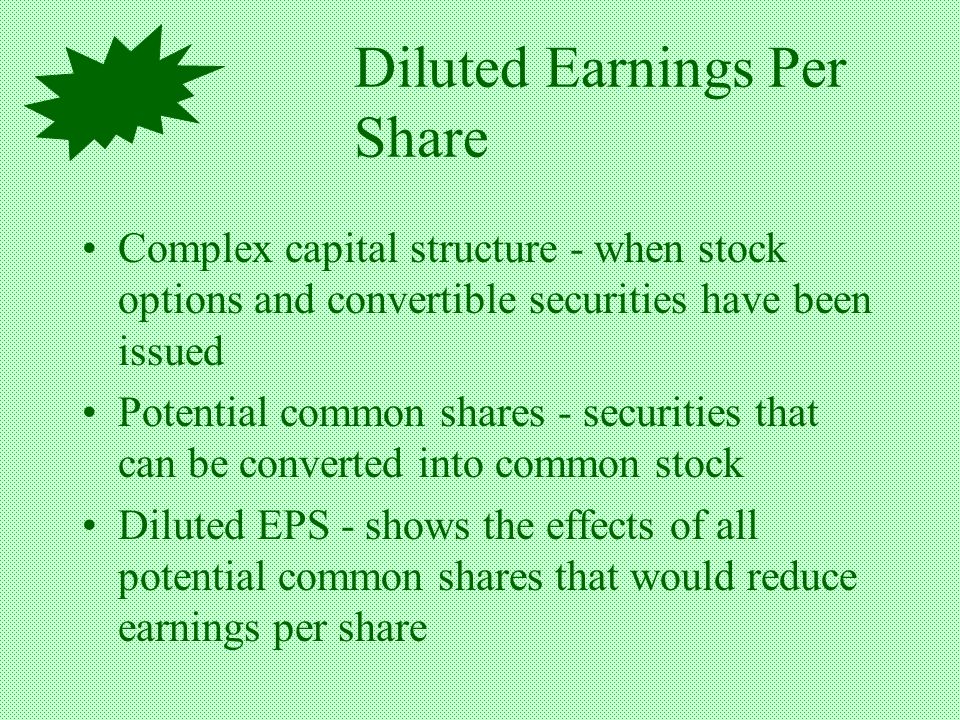 Diluted Earnings Per Share

• Complex capital structure - when stock options and convertible securities have been issued
• Potential common shares - securities that can be converted into common stock
• Diluted EPS - shows the effects of all potential common shares that would reduce earnings per share